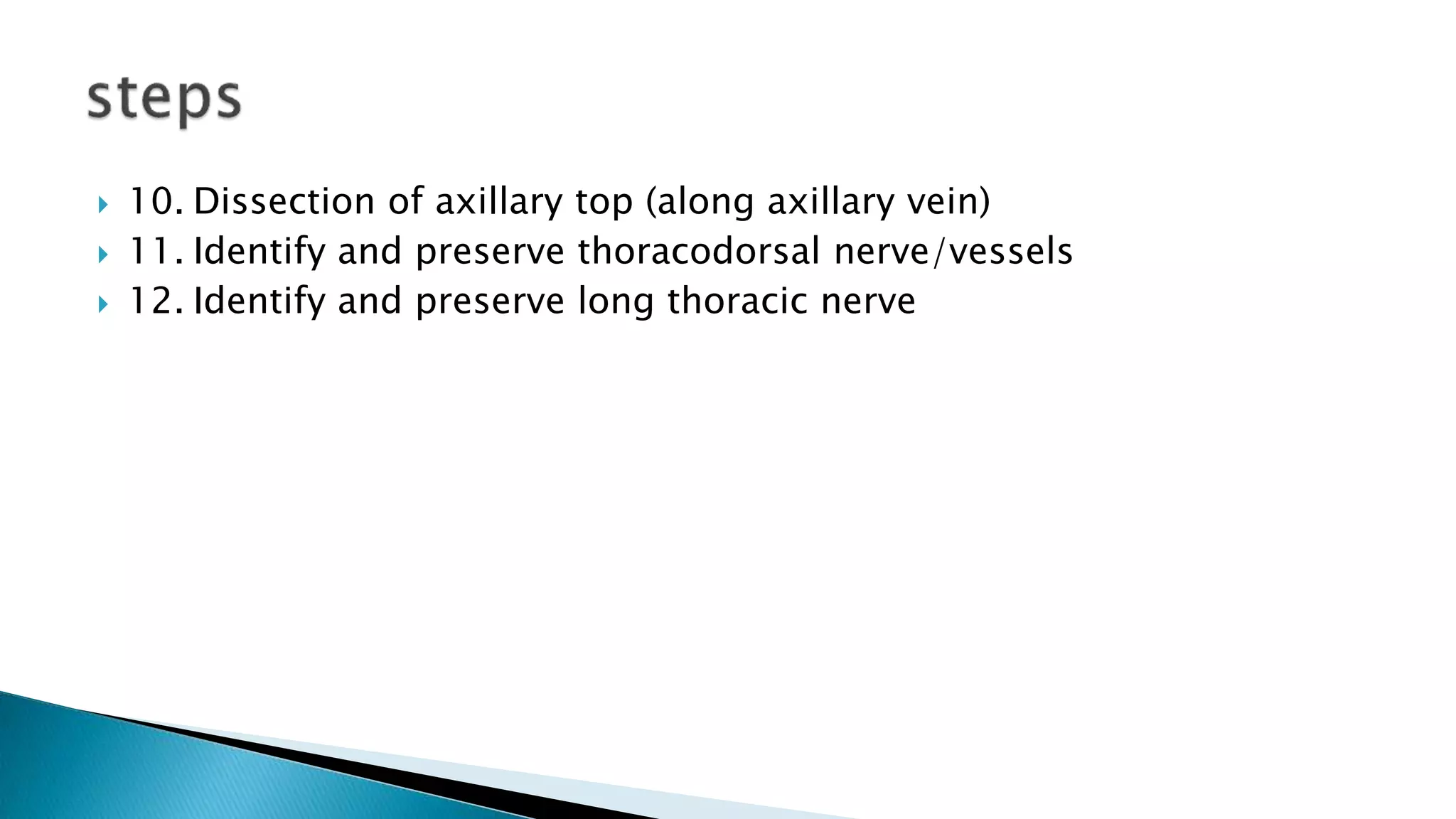 steps

10. Dissection of axillary top (along axillary vein)
11. Identify and preserve thoracodorsal nerve/vessels
12. Identify and preserve long thoracic nerve